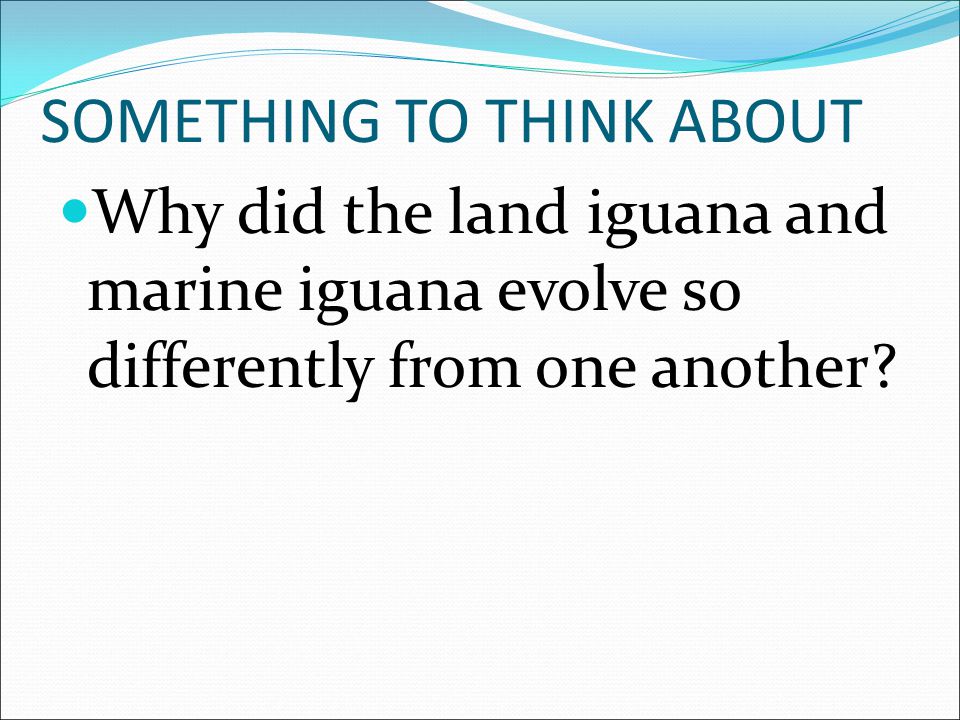 SOMETHING TO THINK ABOUT

Why did the land iguana and marine iguana evolve so differently from one another?